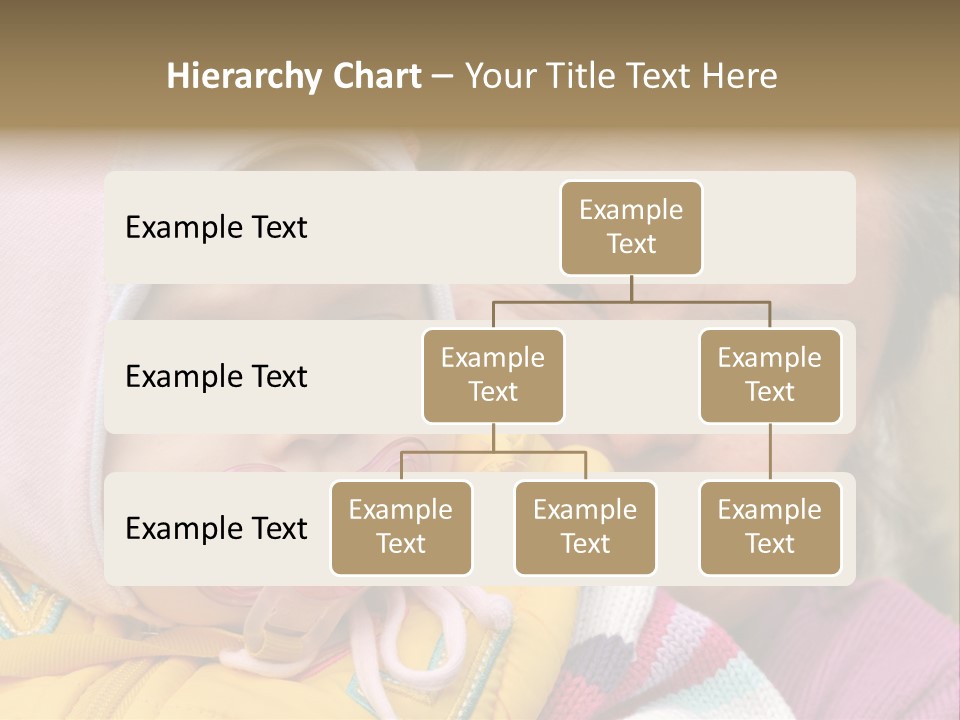 Hierarchy Chart – Your Title Text Here

Example Text

Example Text

Example Text

Example Text

Example Text

Example Text

Example Text

Example Text

Example Text